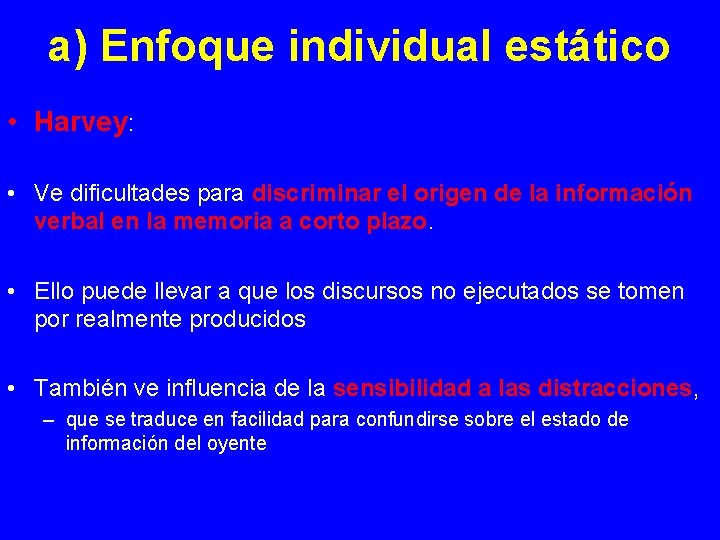 a) Enfoque individual estático

• Harvey:

• Ve dificultades para discriminar el origen de la información verbal en la memoria a corto plazo.

• Ello puede llevar a que los discursos no ejecutados se tomen por realmente producidos

• También ve influencia de la sensibilidad a las distracciones,
– que se traduce en facilidad para confundirse sobre el estado de información del oyente